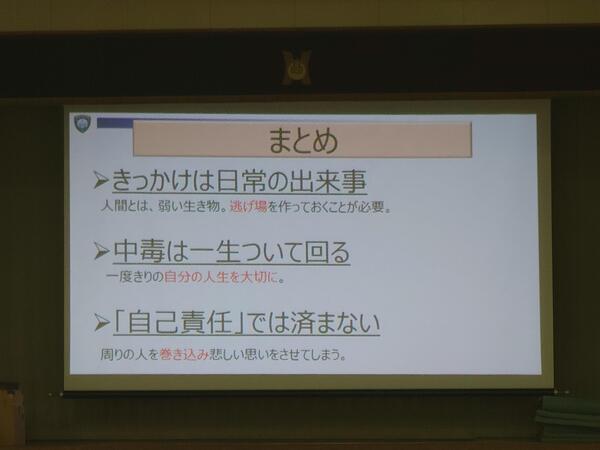 まとめ

➢きっかけは日常の出来事
人間とは、弱い生き物。逃げ場を作っておくことが必要。

➢中毒は一生ついて回る
一度きりの自分の人生を大切に。

➢「自己責任」では済まない
周りの人を巻き込み悲しい思いをさせてしまう。